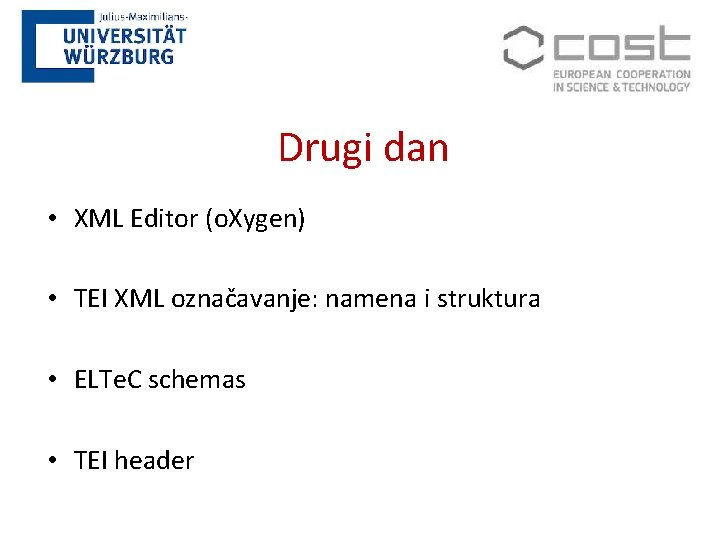 Julius-Maximilians-
UNIVERSITÄT
WÜRZBURG

cost
EUROPEAN COOPERATION
IN SCIENCE & TECHNOLOGY

Drugi dan

• XML Editor (oXygen)

• TEI XML označavanje: namena i struktura

• ELTeC schemas

• TEI header